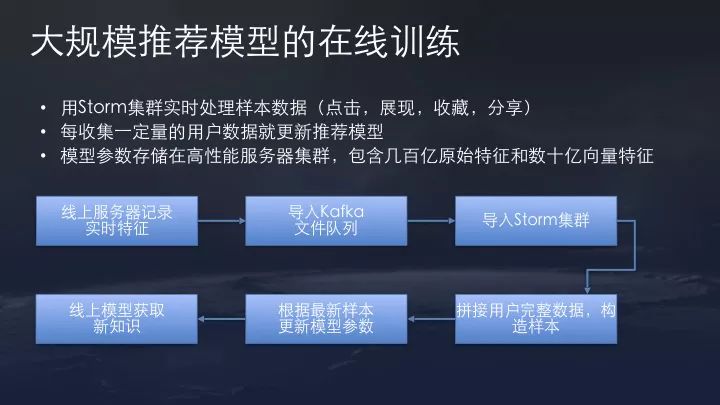 大规模推荐模型的在线训练

• 用Storm集群实时处理样本数据（点击，展现，收藏，分享）
• 每收集一定量的用户数据就更新推荐模型
• 模型参数存储在高性能服务器集群，包含几百亿原始特征和数十亿向量特征

线上服务器记录实时特征

导入Kafka文件队列

导入Storm集群

拼接用户完整数据，构造样本

根据最新样本更新模型参数

线上模型获取新知识